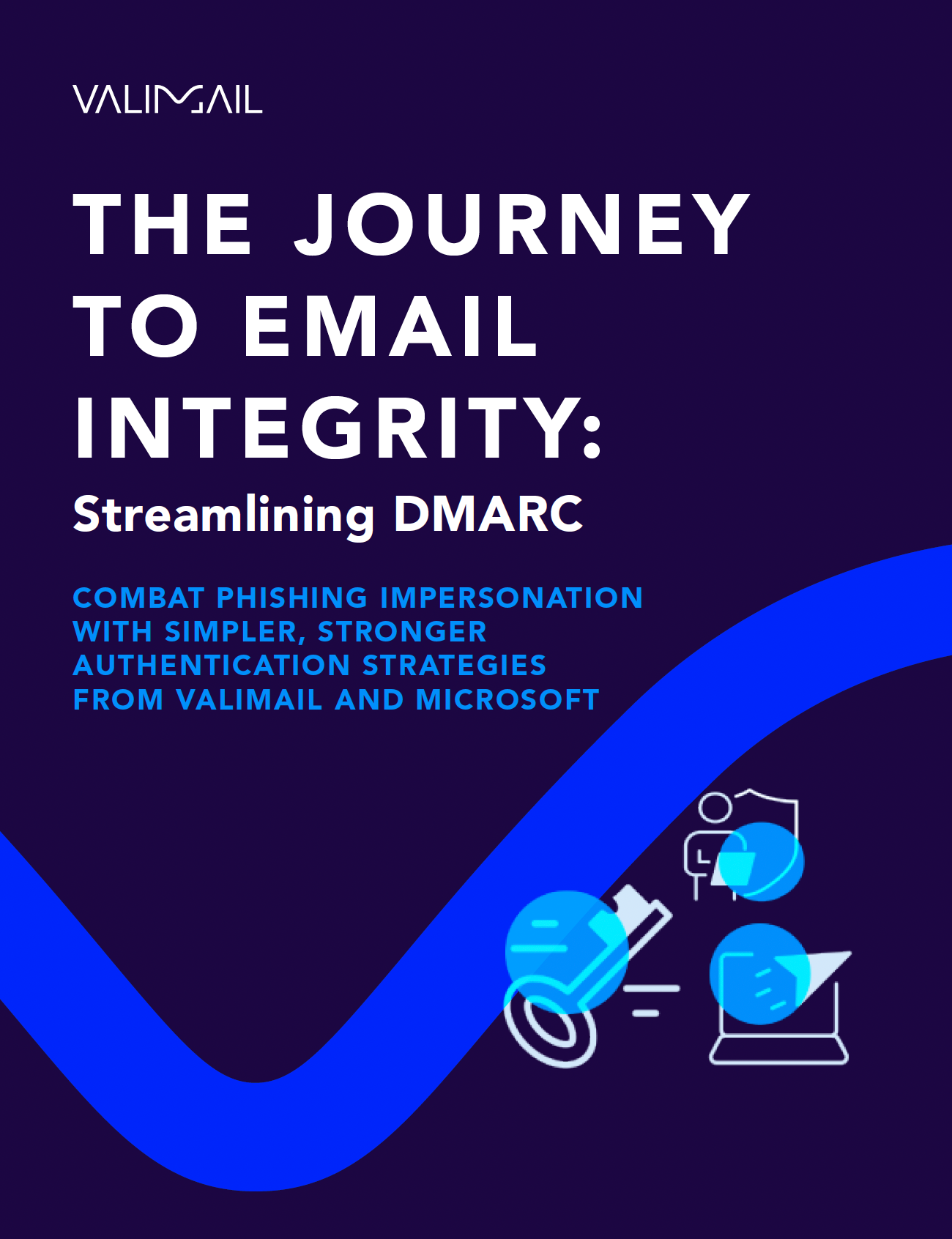 VALIMAIL

THE JOURNEY TO EMAIL INTEGRITY:
Streamlining DMARC

COMBAT PHISHING IMPERSONATION WITH SIMPLER, STRONGER AUTHENTICATION STRATEGIES FROM VALIMAIL AND MICROSOFT